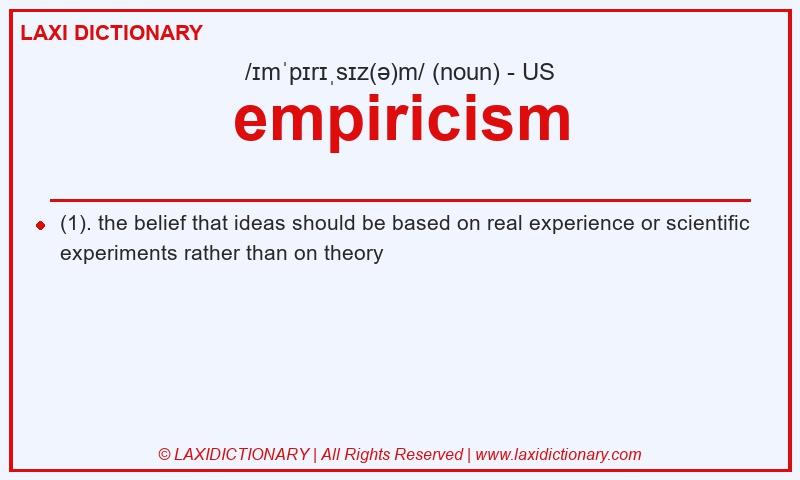 LAXI DICTIONARY

/ɪmˈpɪrɪˌsɪz(ə)m/ (noun) - US

empiricism

(1). the belief that ideas should be based on real experience or scientific experiments rather than on theory

© LAXIDICTIONARY | All Rights Reserved | www.laxidictionary.com